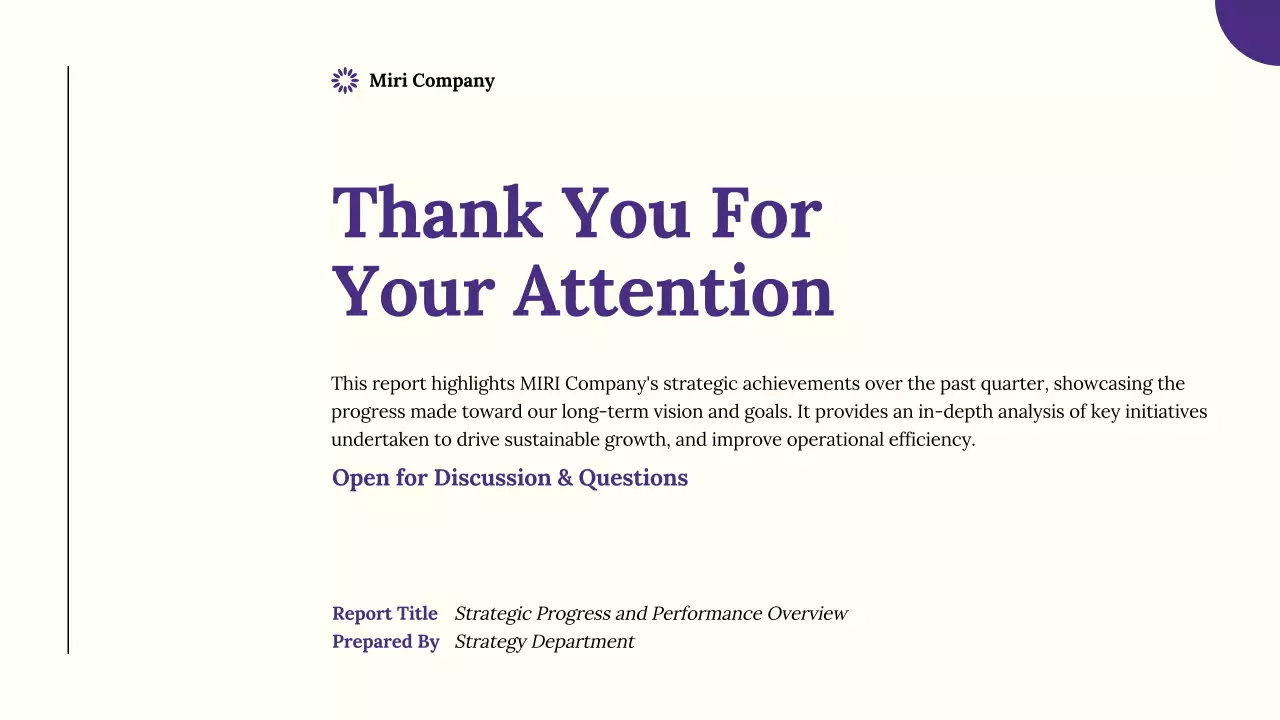 Miri Company

Thank You For
Your Attention

This report highlights MIRI Company's strategic achievements over the past quarter, showcasing the progress made toward our long-term vision and goals. It provides an in-depth analysis of key initiatives undertaken to drive sustainable growth, and improve operational efficiency.

Open for Discussion & Questions

Report Title Strategic Progress and Performance Overview
Prepared By Strategy Department